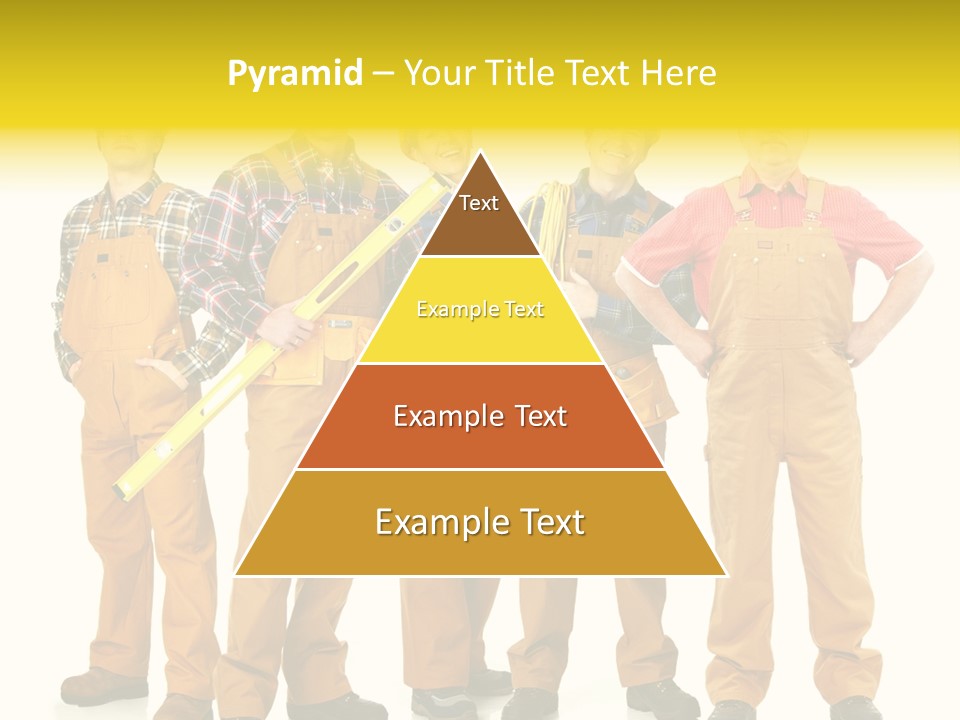 Pyramid – Your Title Text Here

Text

Example Text

Example Text

Example Text